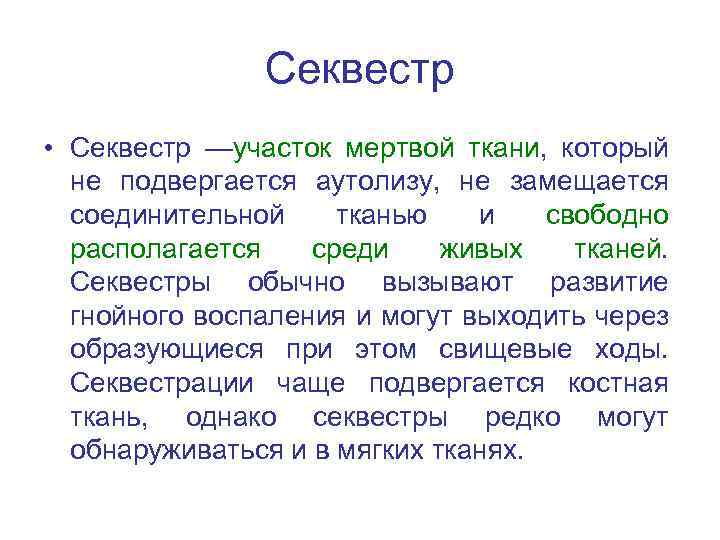 Секвестр

• Секвестр —участок мертвой ткани, который не подвергается аутолизу, не замещается соединительной тканью и свободно располагается среди живых тканей. Секвестры обычно вызывают развитие гнойного воспаления и могут выходить через образующиеся при этом свищевые ходы. Секвестрации чаще подвергается костная ткань, однако секвестры редко могут обнаруживаться и в мягких тканях.